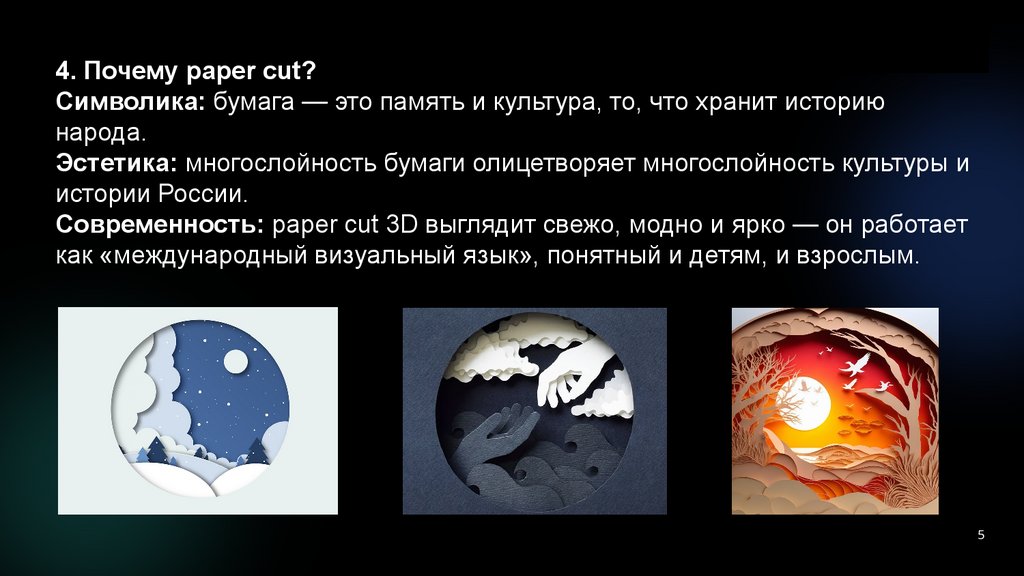 4. Почему paper cut?
Символика: бумага — это память и культура, то, что хранит историю народа.
Эстетика: многослойность бумаги олицетворяет многослойность культуры и истории России.
Современность: paper cut 3D выглядит свежо, модно и ярко — он работает как «международный визуальный язык», понятный и детям, и взрослым.

5